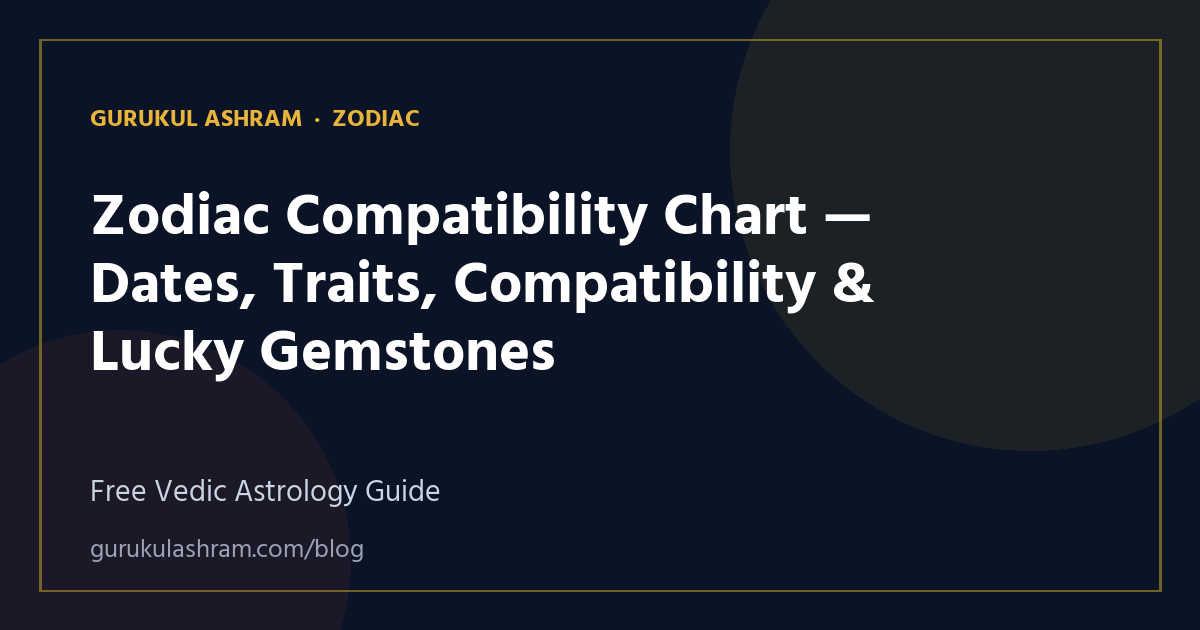 GURUKUL ASHRAM · ZODIAC

Zodiac Compatibility Chart — Dates, Traits, Compatibility & Lucky Gemstones

Free Vedic Astrology Guide

gurukulashram.com/blog